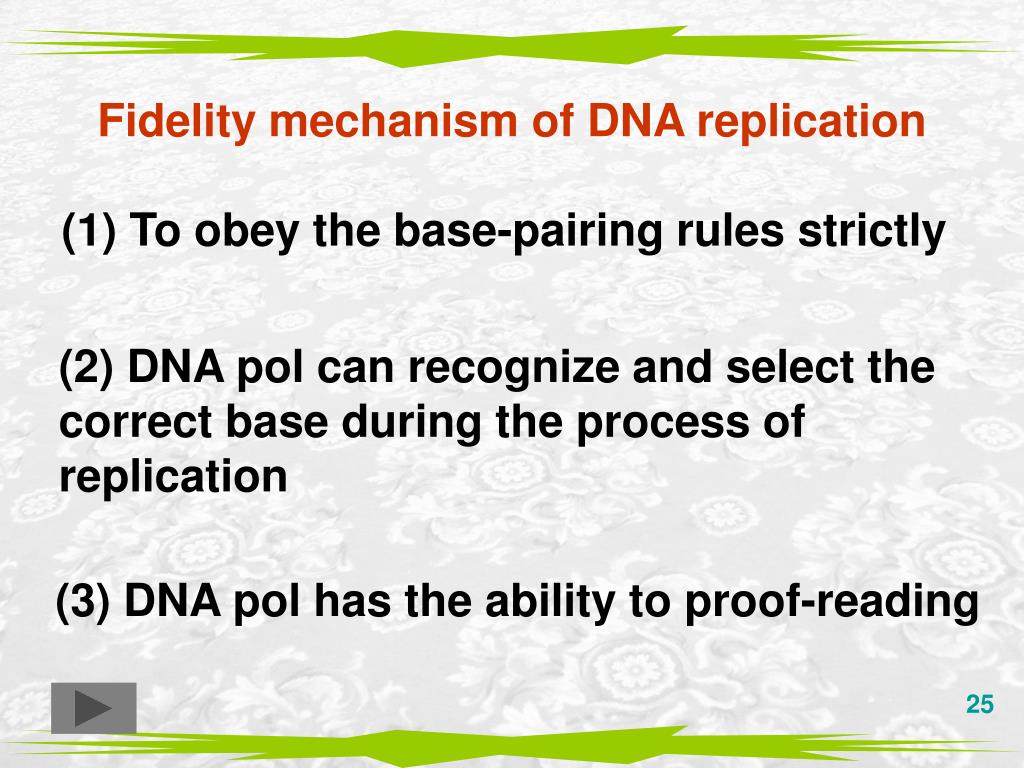 Fidelity mechanism of DNA replication

(1) To obey the base-pairing rules strictly

(2) DNA pol can recognize and select the correct base during the process of replication

(3) DNA pol has the ability to proof-reading

25